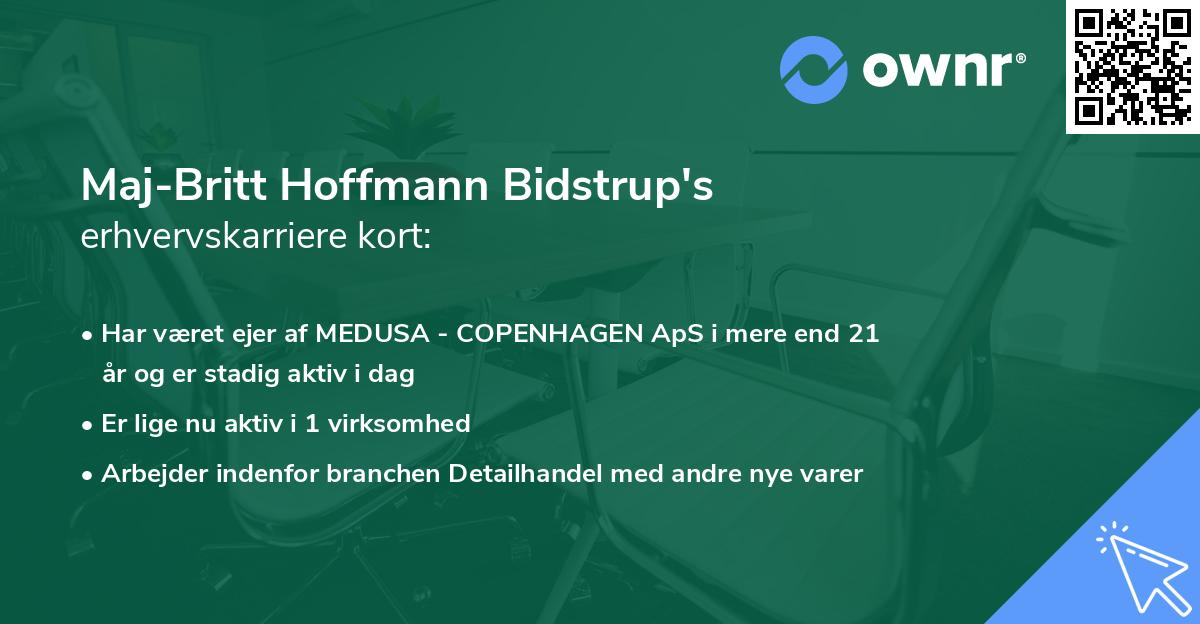 ownr®

Maj-Britt Hoffmann Bidstrup's erhvervskarriere kort:

• Har været ejer af MEDUSA - COPENHAGEN ApS i mere end 21 år og er stadig aktiv i dag

• Er lige nu aktiv i 1 virksomhed

• Arbejder indenfor branchen Detailhandel med andre nye varer